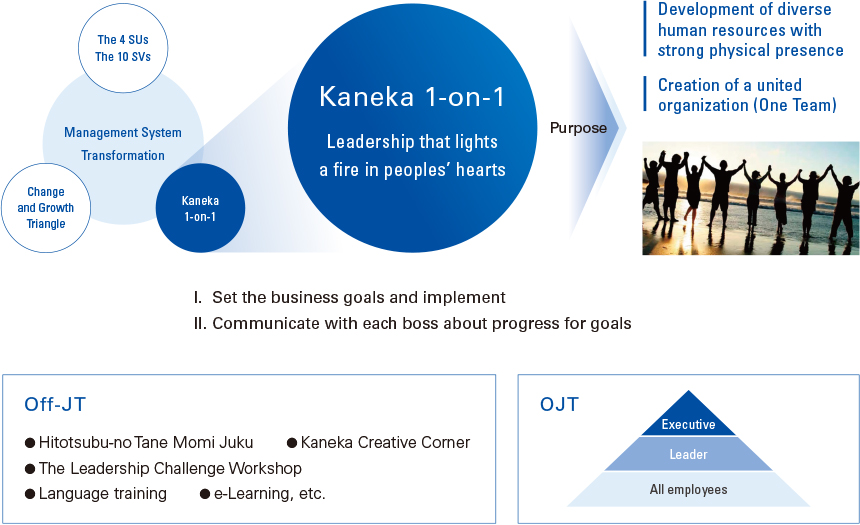 The 4 SUs
The 10 SVs

Management System Transformation

Change and Growth Triangle

Kaneka 1-on-1

Kaneka 1-on-1

Leadership that lights a fire in peoples' hearts

Purpose

Development of diverse human resources with strong physical presence

Creation of a united organization (One Team)

I. Set the business goals and implement
II. Communicate with each boss about progress for goals

Off-JT

● Hitotsubu-no Tane Momi Juku ● Kaneka Creative Corner
● The Leadership Challenge Workshop
● Language training ● e-Learning, etc.

OJT

Executive
Leader
All employees